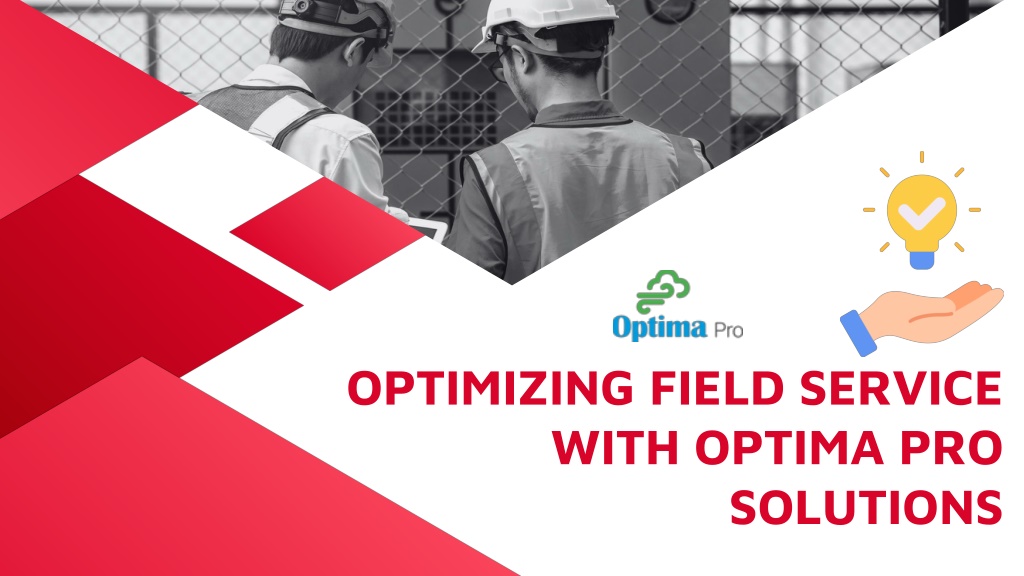 Optima Pro

OPTIMIZING FIELD SERVICE WITH OPTIMA PRO SOLUTIONS